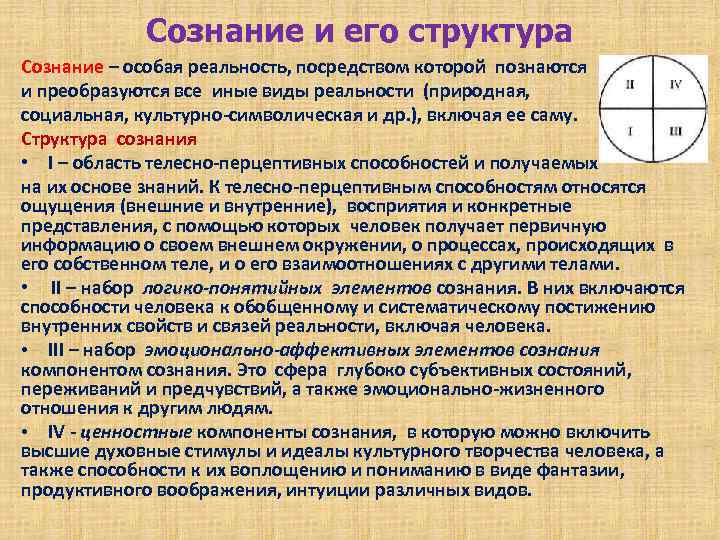 Сознание и его структура

Сознание – особая реальность, посредством которой познаются и преобразуются все иные виды реальности (природная, социальная, культурно-символическая и др.), включая ее саму.

II IV
I III

Структура сознания

• I – область телесно-перцептивных способностей и получаемых на их основе знаний. К телесно-перцептивным способностям относятся ощущения (внешние и внутренние), восприятия и конкретные представления, с помощью которых человек получает первичную информацию о своем внешнем окружении, о процессах, происходящих в его собственном теле, и о его взаимоотношениях с другими телами.

• II – набор логико-понятийных элементов сознания. В них включаются способности человека к обобщенному и систематическому постижению внутренних свойств и связей реальности, включая человека.

• III – набор эмоционально-аффективных элементов сознания компонентом сознания. Это сфера глубоко субъективных состояний, переживаний и предчувствий, а также эмоционально-жизненного отношения к другим людям.

• IV - ценностные компоненты сознания, в которую можно включить высшие духовные стимулы и идеалы культурного творчества человека, а также способности к их воплощению и пониманию в виде фантазии, продуктивного воображения, интуиции различных видов.